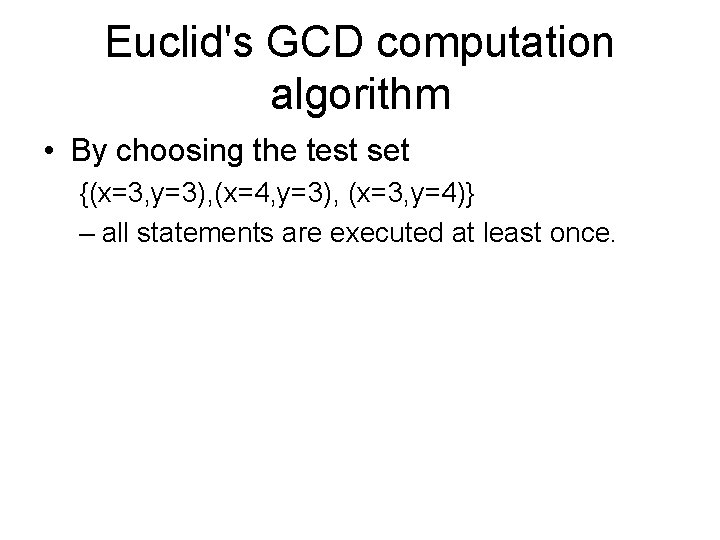 Euclid's GCD computation algorithm

• By choosing the test set
{(x=3,y=3),(x=4,y=3), (x=3,y=4)}
– all statements are executed at least once.